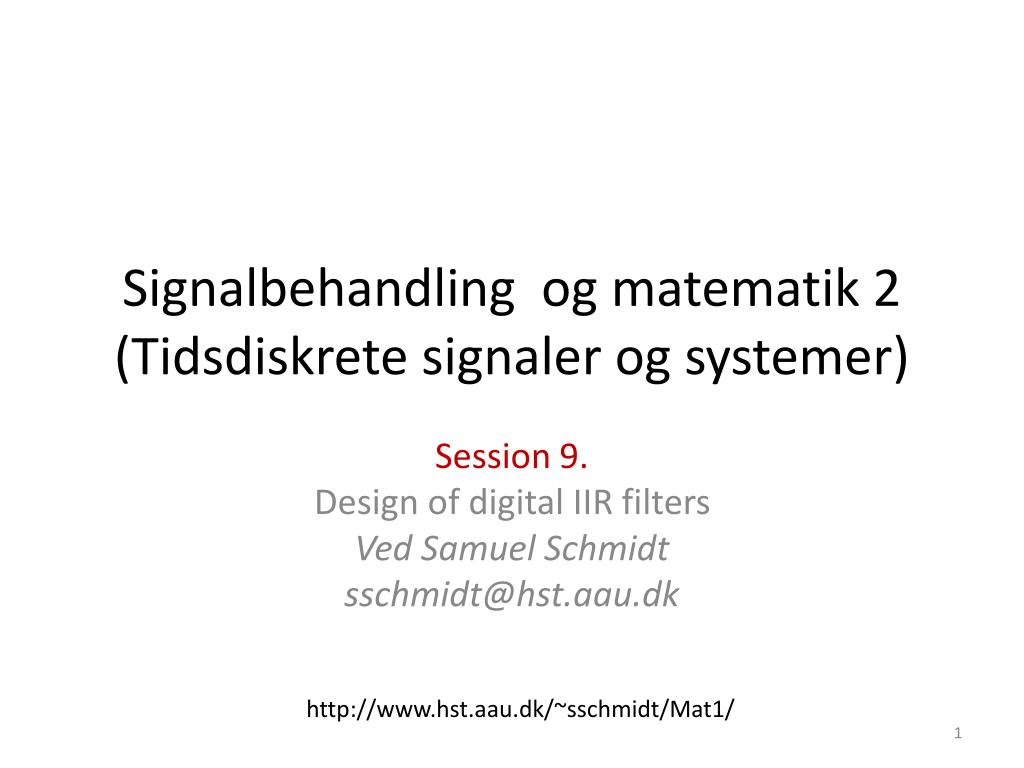 Signalbehandling  og matematik 2
(Tidsdiskrete signaler og systemer)

Session 9.
Design of digital IIR filters
Ved Samuel Schmidt
sschmidt@hst.aau.dk

http://www.hst.aau.dk/~sschmidt/Mat1/

1